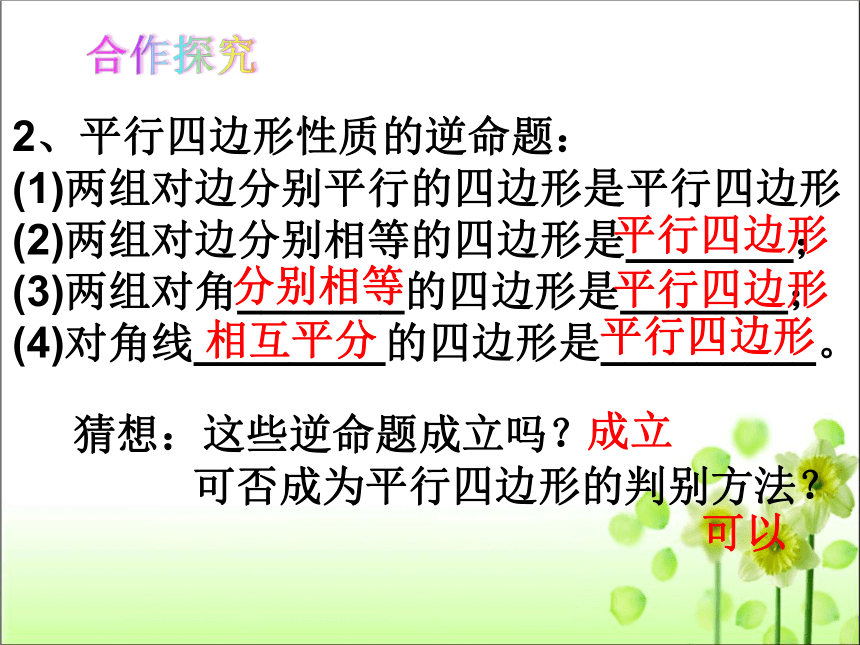 合作探究

2、平行四边形性质的逆命题：
(1)两组对边分别平行的四边形是平行四边形
(2)两组对边分别相等的四边形是平行四边形；
(3)两组对角分别相等的四边形是平行四边形；
(4)对角线相互平分的四边形是平行四边形。

猜想：这些逆命题成立吗？成立
可否成为平行四边形的判别方法？
可以